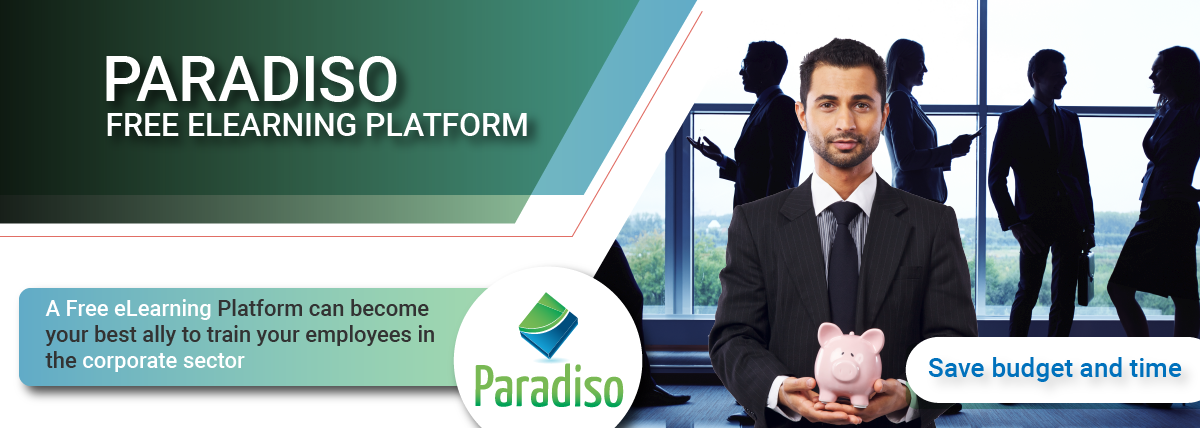 PARADISO
FREE ELEARNING PLATFORM

A Free eLearning Platform can become your best ally to train your employees in the corporate sector

Paradiso

Save budget and time